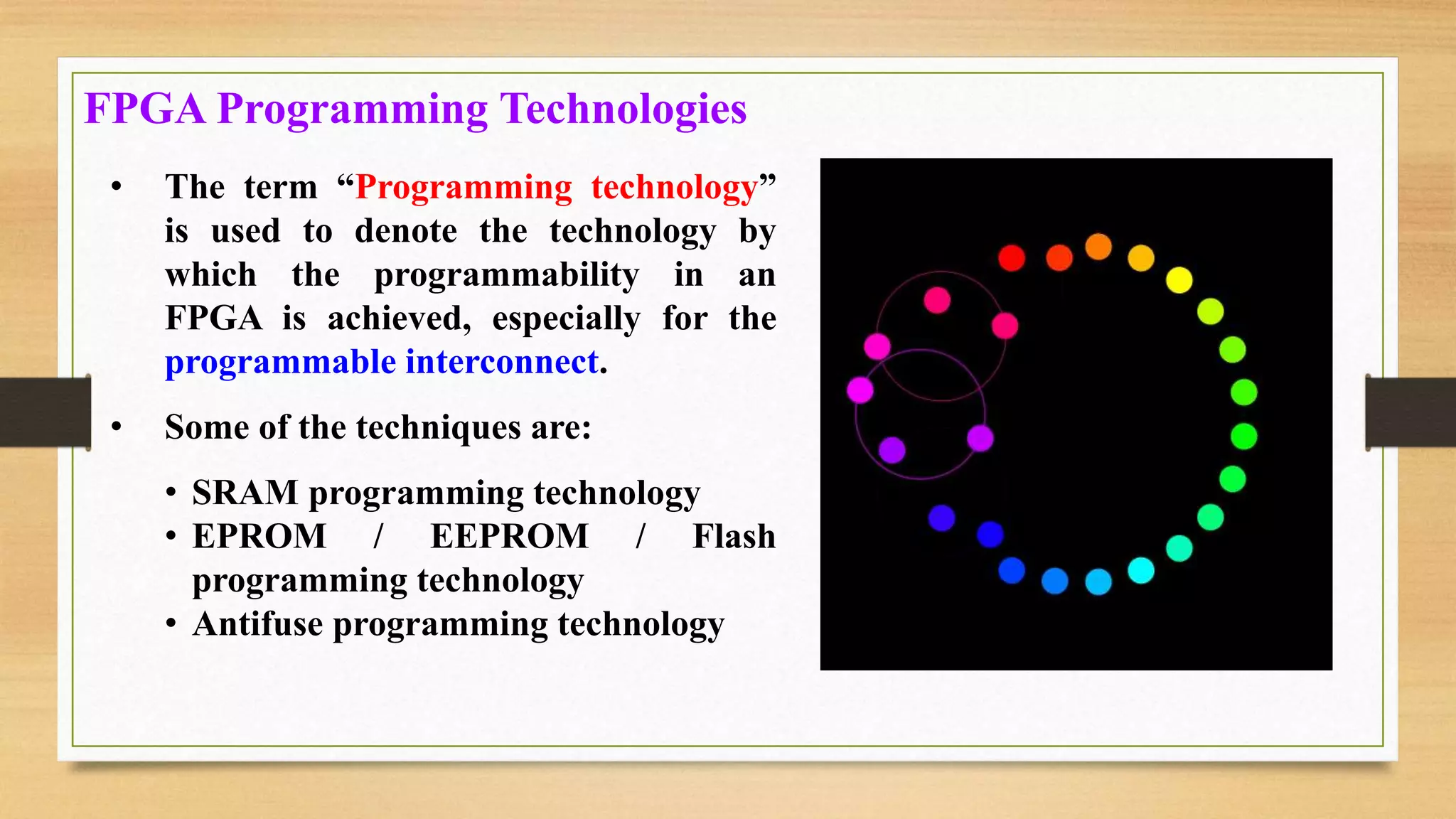 FPGA Programming Technologies

• The term “Programming technology” is used to denote the technology by which the programmability in an FPGA is achieved, especially for the programmable interconnect.

• Some of the techniques are:

• SRAM programming technology
• EPROM / EEPROM / Flash programming technology
• Antifuse programming technology